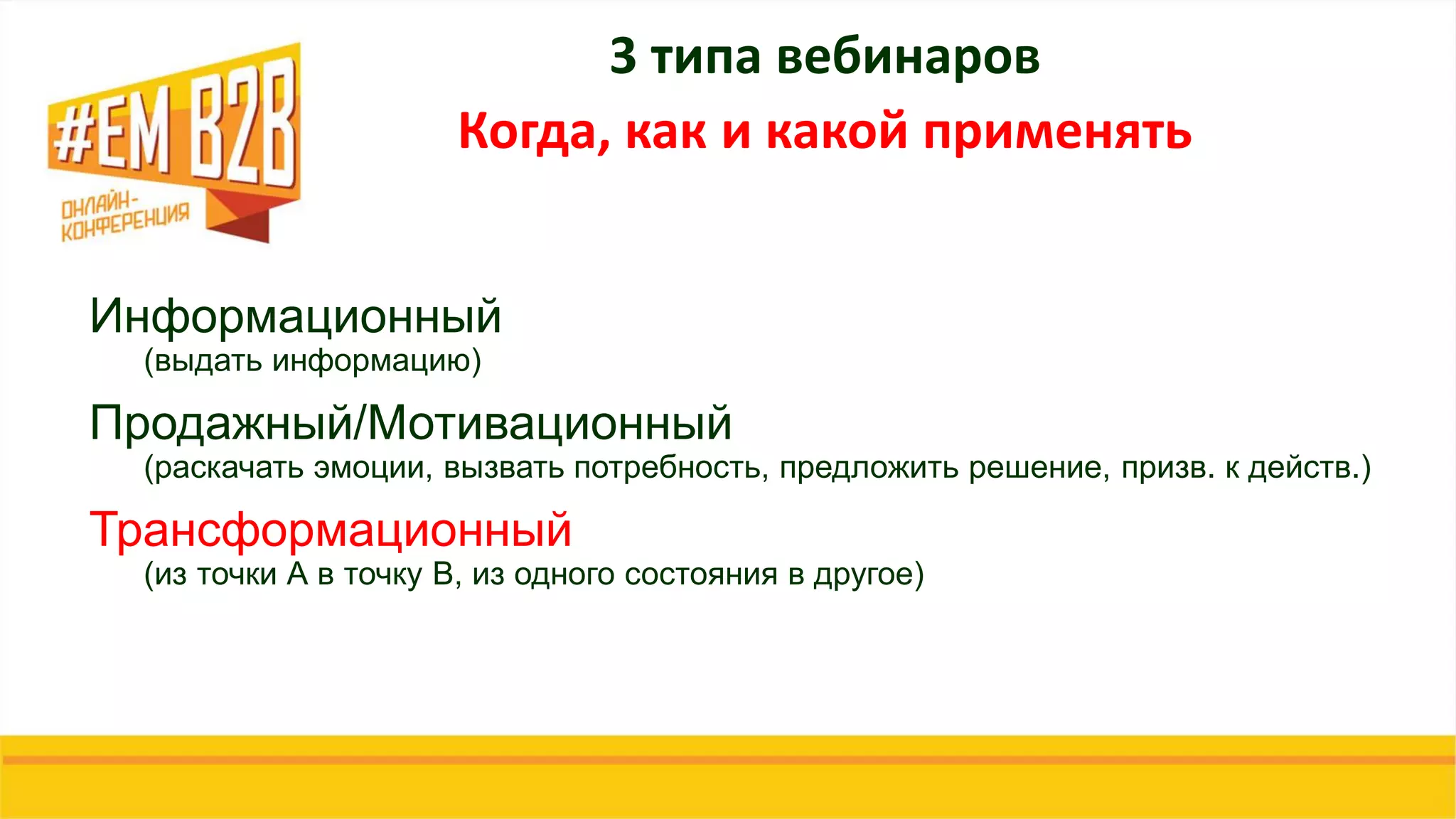 #EM B2B
ОНЛАЙН-КОНФЕРЕНЦИЯ

3 типа вебинаров

Когда, как и какой применять

Информационный
(выдать информацию)

Продажный/Мотивационный
(раскачать эмоции, вызвать потребность, предложить решение, призв. к действ.)

Трансформационный
(из точки А в точку В, из одного состояния в другое)